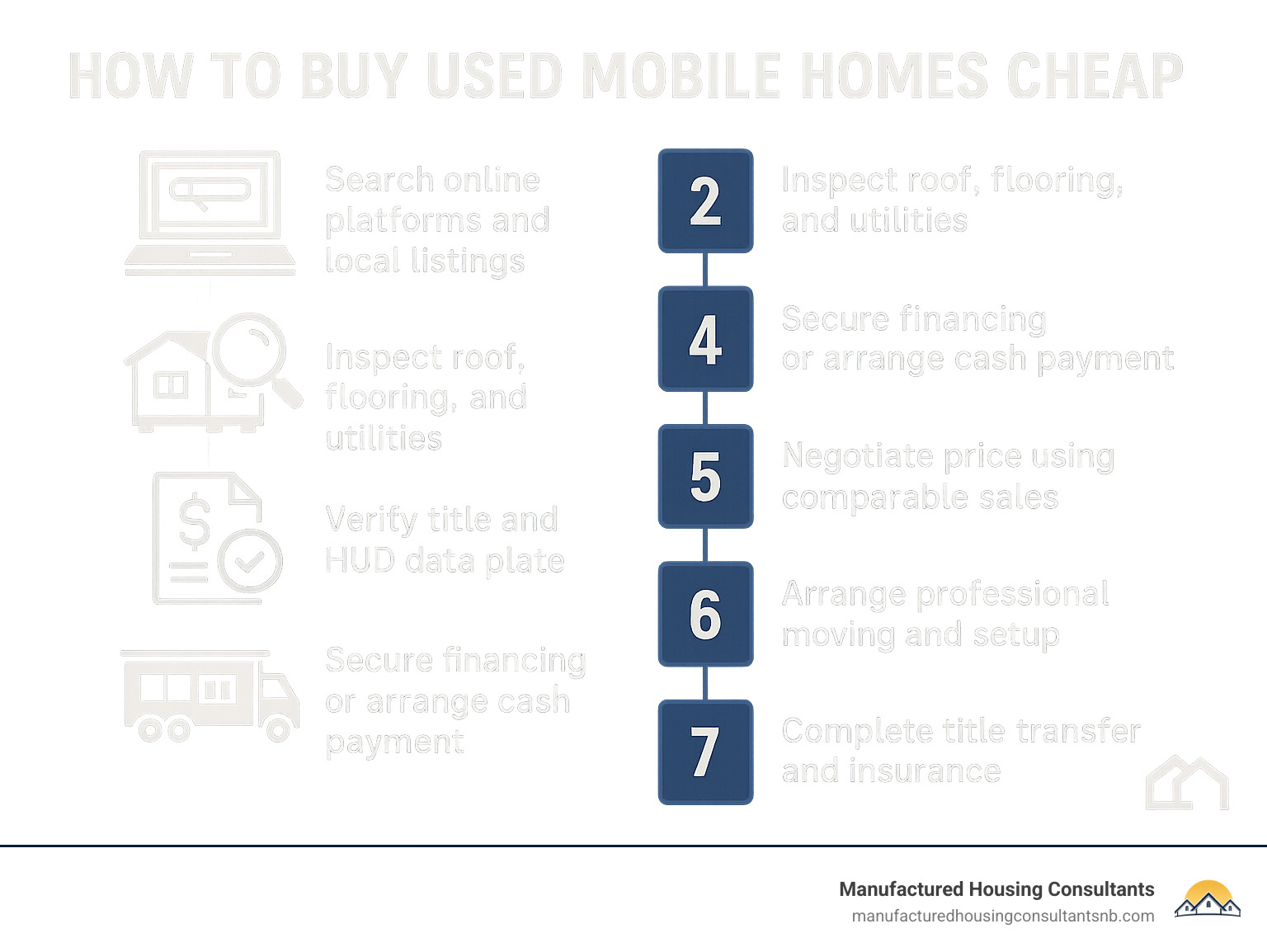 HOW TO BUY USED MOBILE HOMES CHEAP

Search online platforms and local listings

Inspect roof, flooring, and utilities

Verify title and HUD data plate

Secure financing or arrange cash payment

2 Inspect roof, flooring, and utilities

4 Secure financing or arrange cash payment

5 Negotiate price using comparable sales

6 Arrange professional moving and setup

7 Complete title transfer and insurance

Manufactured Housing Consultants
manufacturedhousingconsultantsnb.com